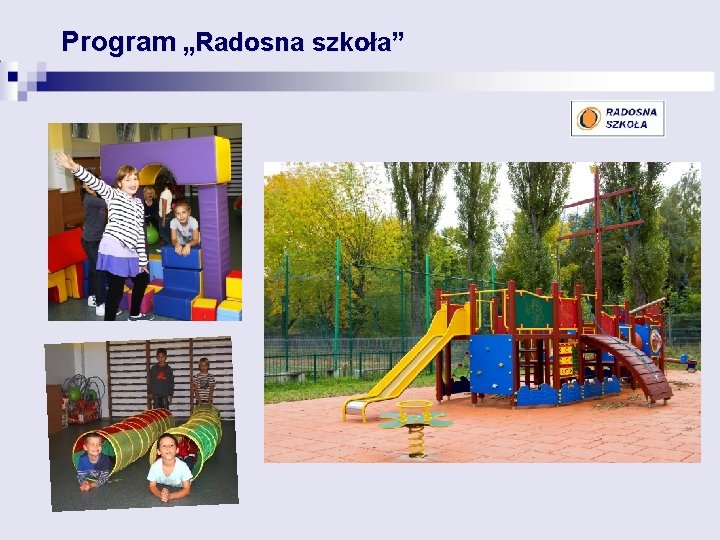 Program „Radosna szkoła”

RADOSNA SZKOŁA